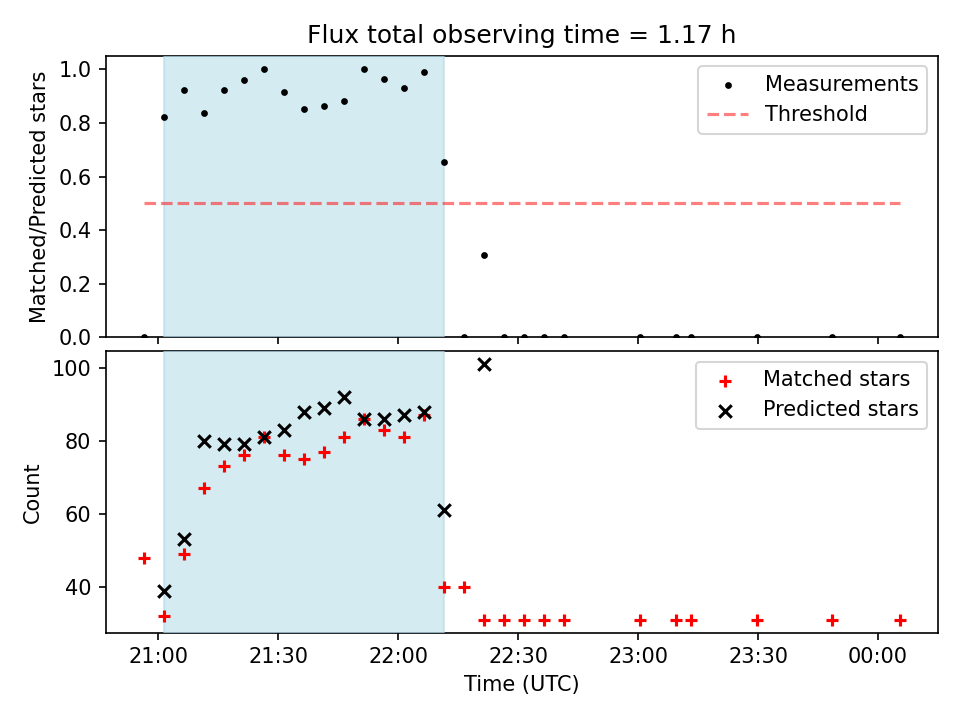 Flux total observing time = 1.17 h

Matched/Predicted stars

1.0
0.8
0.6
0.4
0.2
0.0

Measurements
Threshold

Count

100
80
60
40

Matched stars
Predicted stars

21:00
21:30
22:00
22:30
23:00
23:30
00:00

Time (UTC)